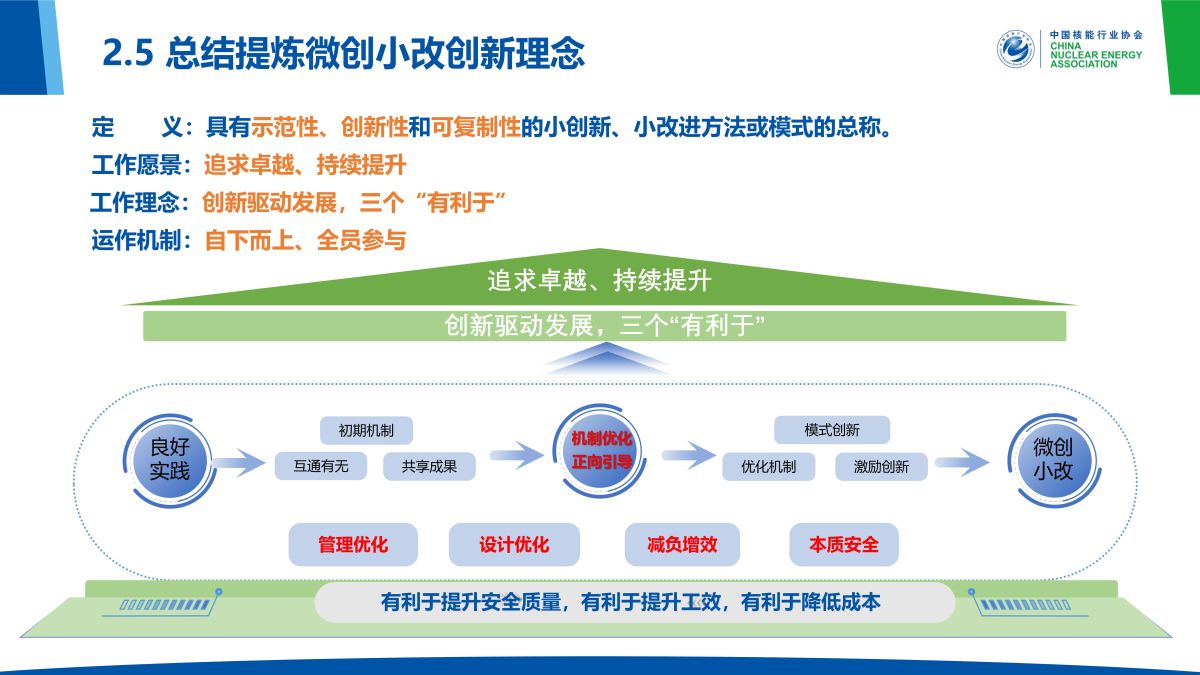 2.5 总结提炼微创小改创新理念

中国核能行业协会
CHINA NUCLEAR ENERGY ASSOCIATION

定　义：具有示范性、创新性和可复制性的小创新、小改进方法或模式的总称。
工作愿景：追求卓越、持续提升
工作理念：创新驱动发展，三个“有利于”
运作机制：自下而上、全员参与

追求卓越、持续提升
创新驱动发展，三个“有利于”

良好实践
初期机制
互通有无
共享成果
机制优化 正向引导
模式创新
优化机制
激励创新
微创小改

管理优化
设计优化
减负增效
本质安全

有利于提升安全质量，有利于提升工效，有利于降低成本